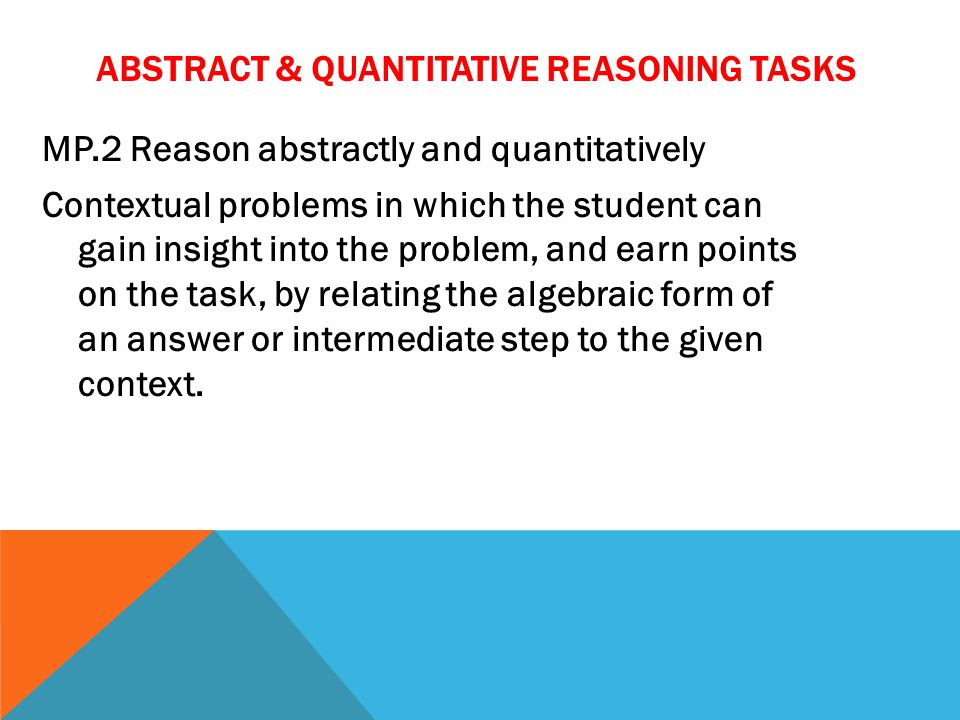 ABSTRACT & QUANTITATIVE REASONING TASKS

MP.2 Reason abstractly and quantitatively

Contextual problems in which the student can gain insight into the problem, and earn points on the task, by relating the algebraic form of an answer or intermediate step to the given context.